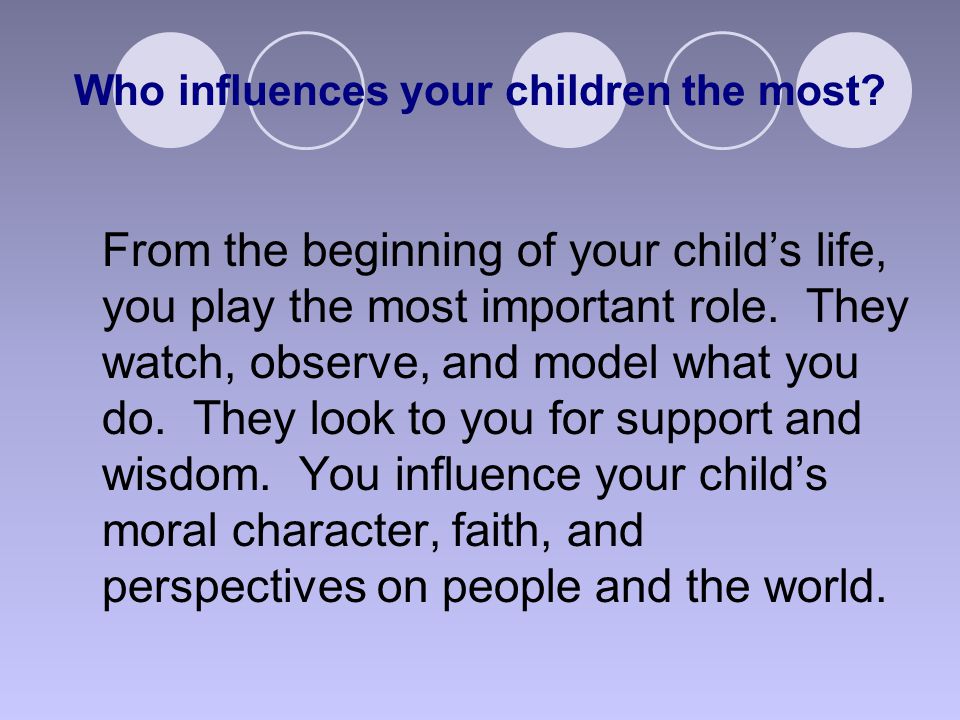 Who influences your children the most?

From the beginning of your child’s life, you play the most important role.  They watch, observe, and model what you do.  They look to you for support and wisdom.  You influence your child’s moral character, faith, and perspectives on people and the world.